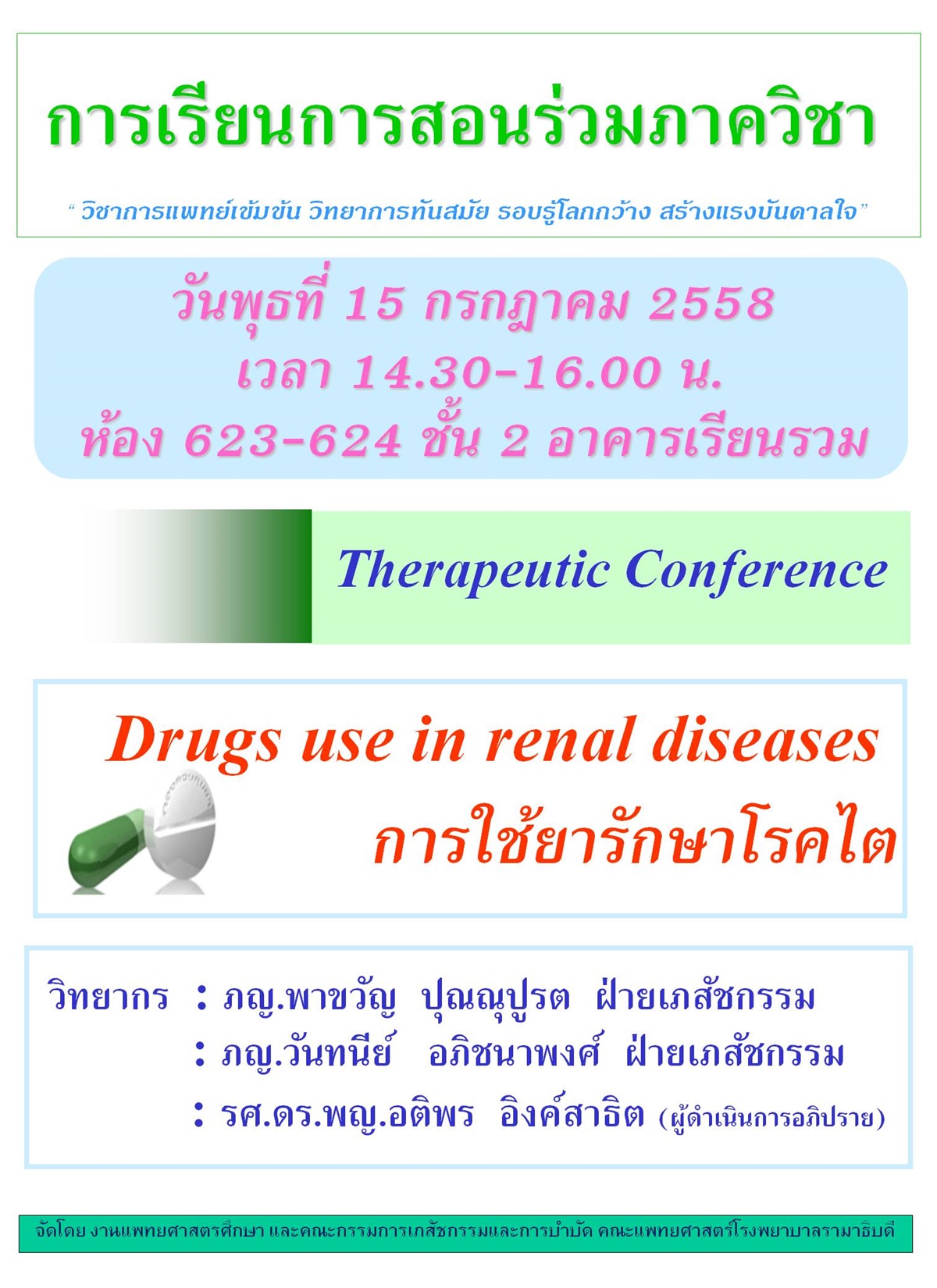 การเรียนการสอนร่วมภาควิชา

" วิชาการแพทย์เข้มข้น วิทยาการทันสมัย รอบรู้โลกกว้าง สร้างแรงบันดาลใจ"

วันพุธที่ 15 กรกฎาคม 2558
เวลา 14.30-16.00 น.
ห้อง 623-624 ชั้น 2 อาคารเรียนรวม

Therapeutic Conference

Drugs use in renal diseases
การใช้ยารักษาโรคไต

วิทยากร : ภญ.พาขวัญ ปุณณุปูรต ฝ่ายเภสัชกรรม
: ภญ.วันทนีย์ อภิชนาพงศ์ ฝ่ายเภสัชกรรม
: รศ.ดร.พญ.อติพร อิงค์สาธิต (ผู้ดำเนินการอภิปราย)

จัดโดย งานแพทยศาสตรศึกษา และคณะกรรมการเภสัชกรรมและการบำบัด คณะแพทยศาสตร์โรงพยาบาลรามาธิบดี